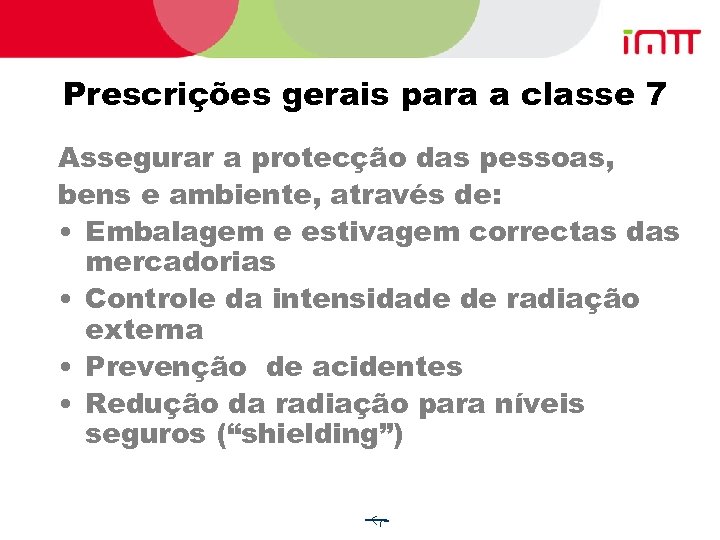 imtt

Prescrições gerais para a classe 7

Assegurar a protecção das pessoas, bens e ambiente, através de:

• Embalagem e estivagem correctas das mercadorias
• Controle da intensidade de radiação externa
• Prevenção de acidentes
• Redução da radiação para níveis seguros (“shielding”)